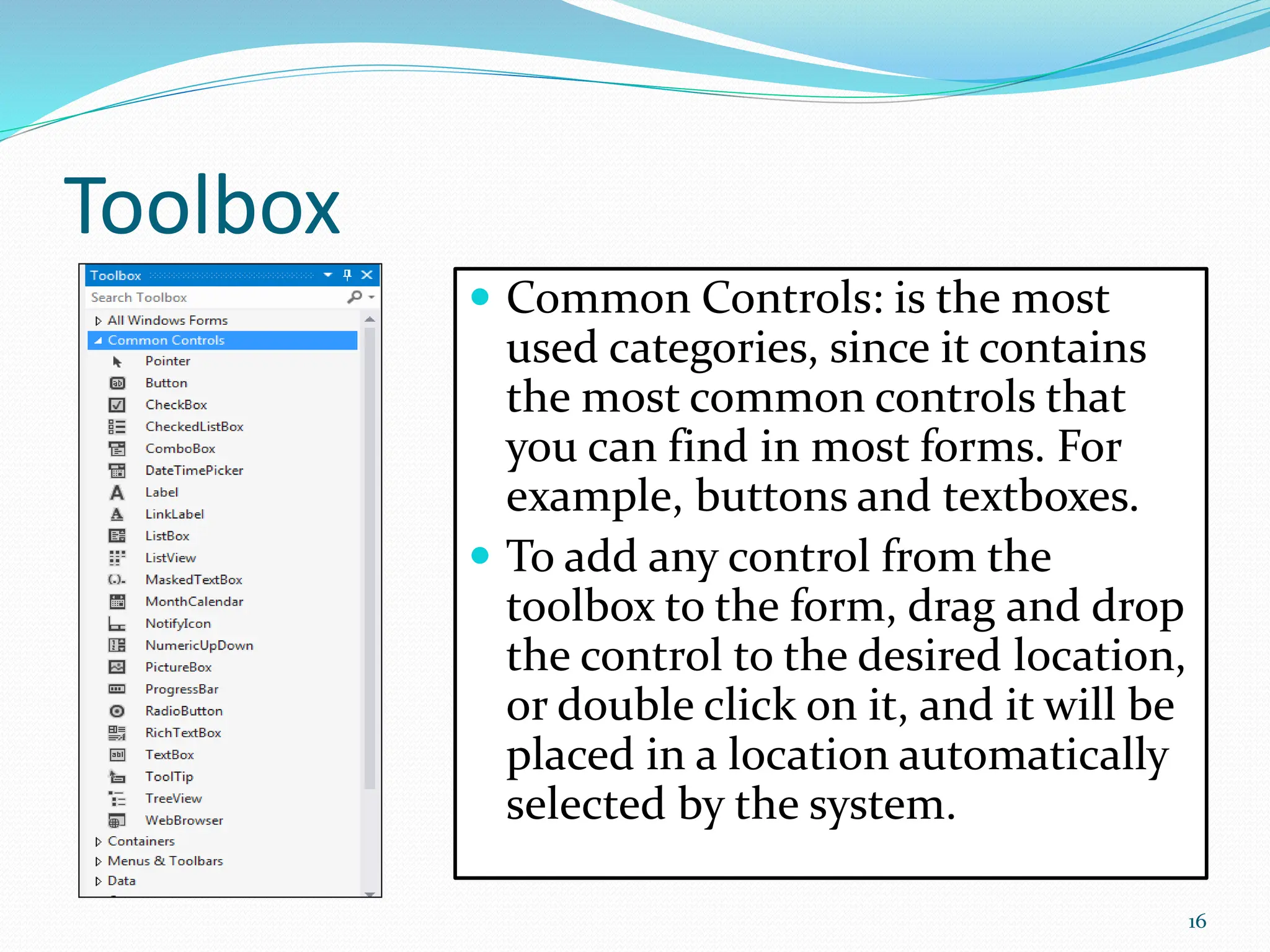 Toolbox

Toolbox

Search Toolbox

All Windows Forms
Common Controls
Pointer
Button
CheckBox
CheckedListBox
ComboBox
DateTimePicker
Label
LinkLabel
ListBox
ListView
MaskedTextBox
MonthCalendar
NotifyIcon
NumericUpDown
PictureBox
ProgressBar
RadioButton
RichTextBox
TextBox
ToolTip
TreeView
WebBrowser
Containers
Menus & Toolbars
Data

- Common Controls: is the most used categories, since it contains the most common controls that you can find in most forms. For example, buttons and textboxes.
- To add any control from the toolbox to the form, drag and drop the control to the desired location, or double click on it, and it will be placed in a location automatically selected by the system.

16